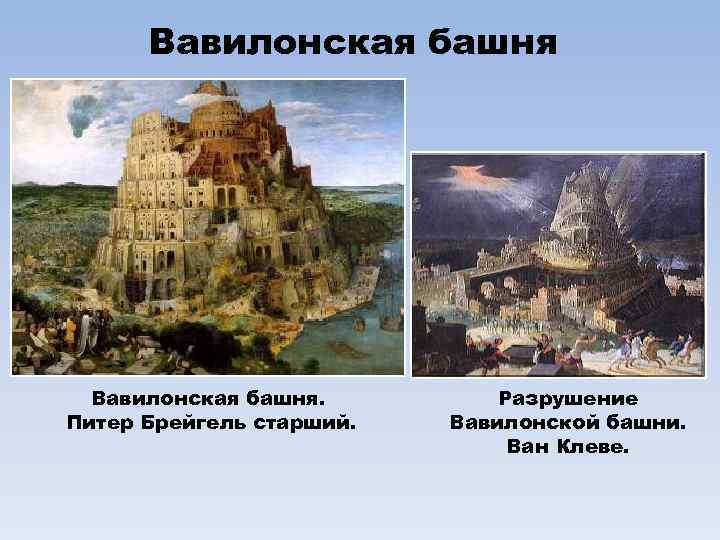 Вавилонская башня

Вавилонская башня.
Питер Брейгель старший.

Разрушение
Вавилонской башни.
Ван Клеве.